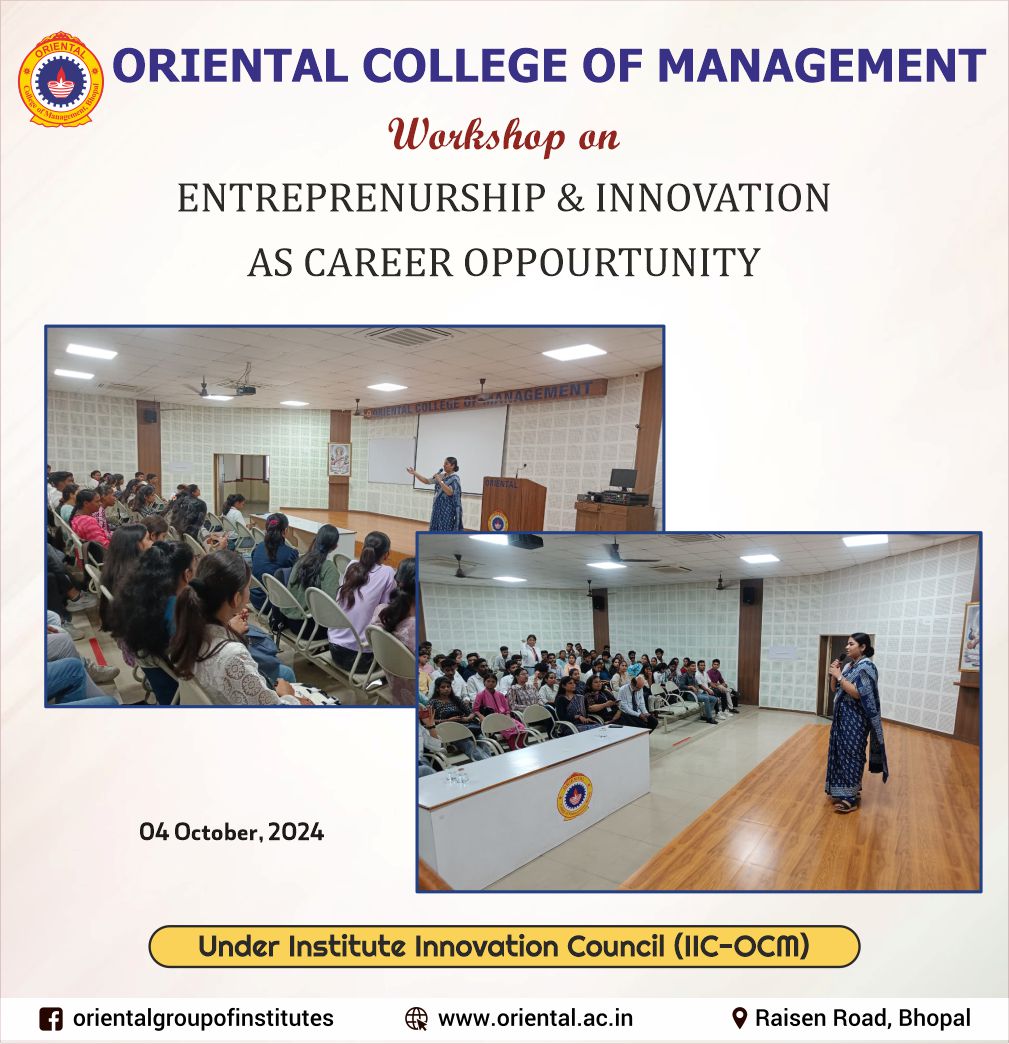 ORIENTAL
College of Management, Bhopal

ORIENTAL COLLEGE OF MANAGEMENT

Workshop on

ENTREPRENURSHIP & INNOVATION AS CAREER OPPOURTUNITY

ORIENTAL COLLEGE OF MANAGEMENT

ORIENTAL

04 October, 2024

Under Institute Innovation Council (IIC-OCM)

orientalgroupofinstitutes www.oriental.ac.in Raisen Road, Bhopal